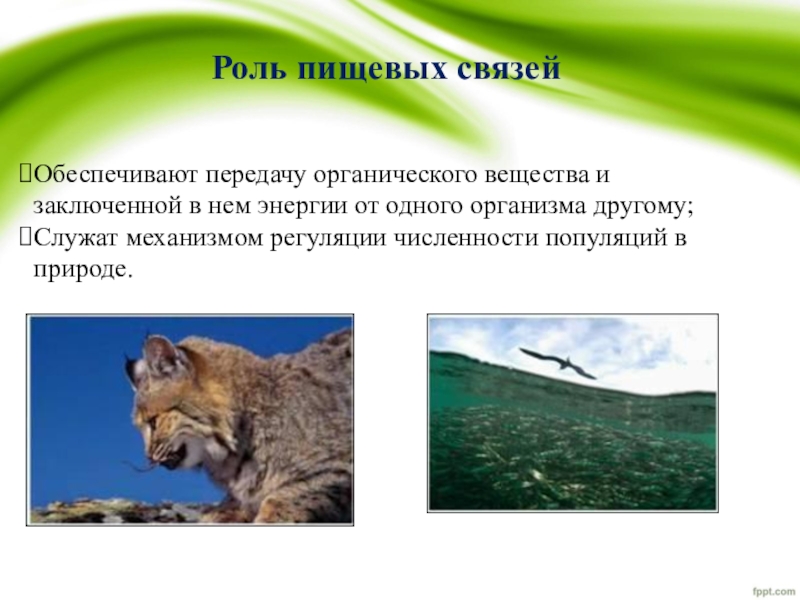 Роль пищевых связей

Обеспечивают передачу органического вещества и заключенной в нем энергии от одного организма другому;

Служат механизмом регуляции численности популяций в природе.

fppt.com